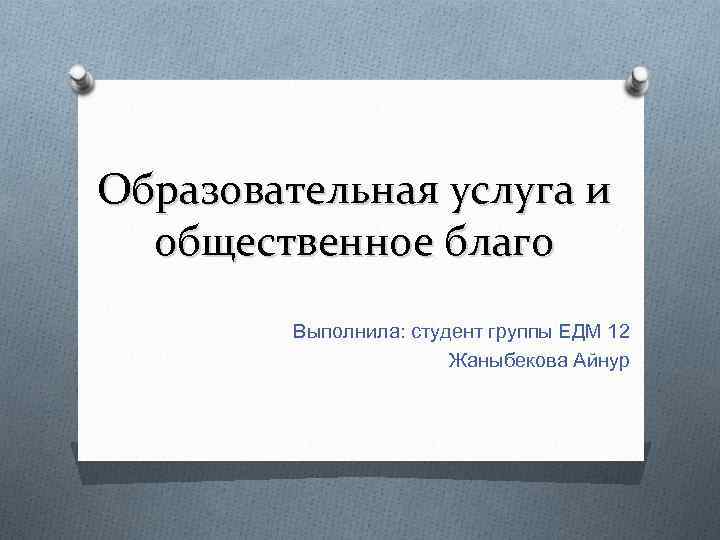 Образовательная услуга и общественное благо

Выполнила: студент группы ЕДМ 12
Жаныбекова Айнур